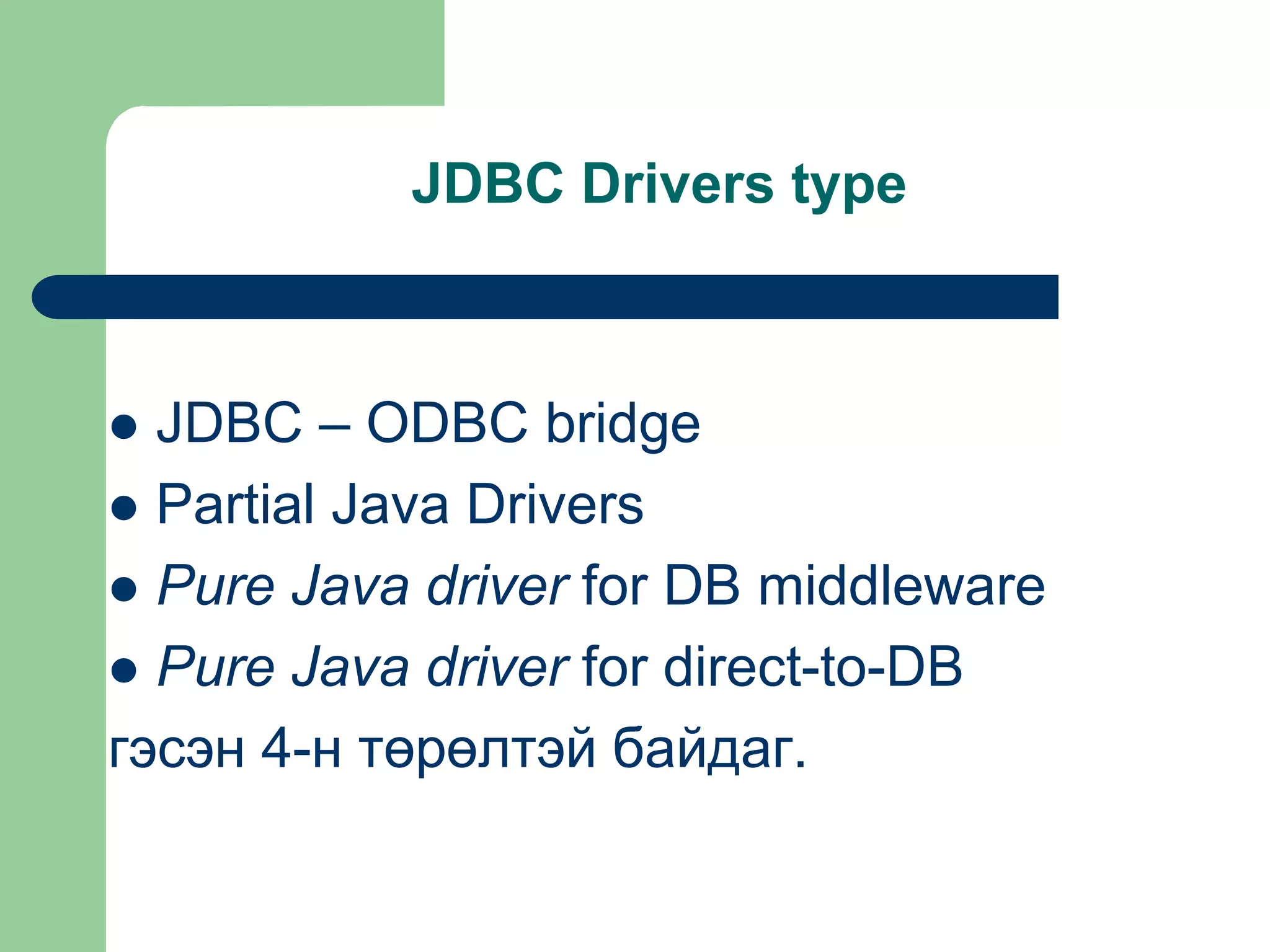 JDBC Drivers type

● JDBC – ODBC bridge
● Partial Java Drivers
● Pure Java driver for DB middleware
● Pure Java driver for direct-to-DB
гэсэн 4-н төрөлтэй байдаг.